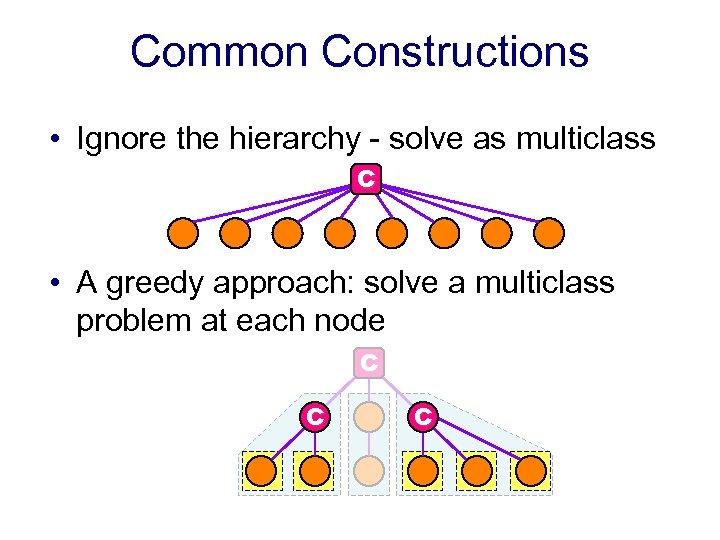 Common Constructions

• Ignore the hierarchy - solve as multiclass

C

• A greedy approach: solve a multiclass problem at each node

C

C

C